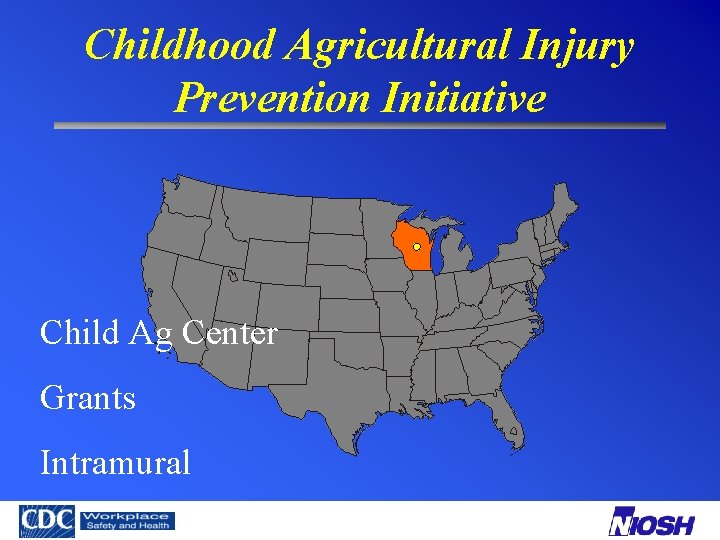 Childhood Agricultural Injury Prevention Initiative

Child Ag Center

Grants

Intramural

CDC Workplace Safety and Health

NIOSH